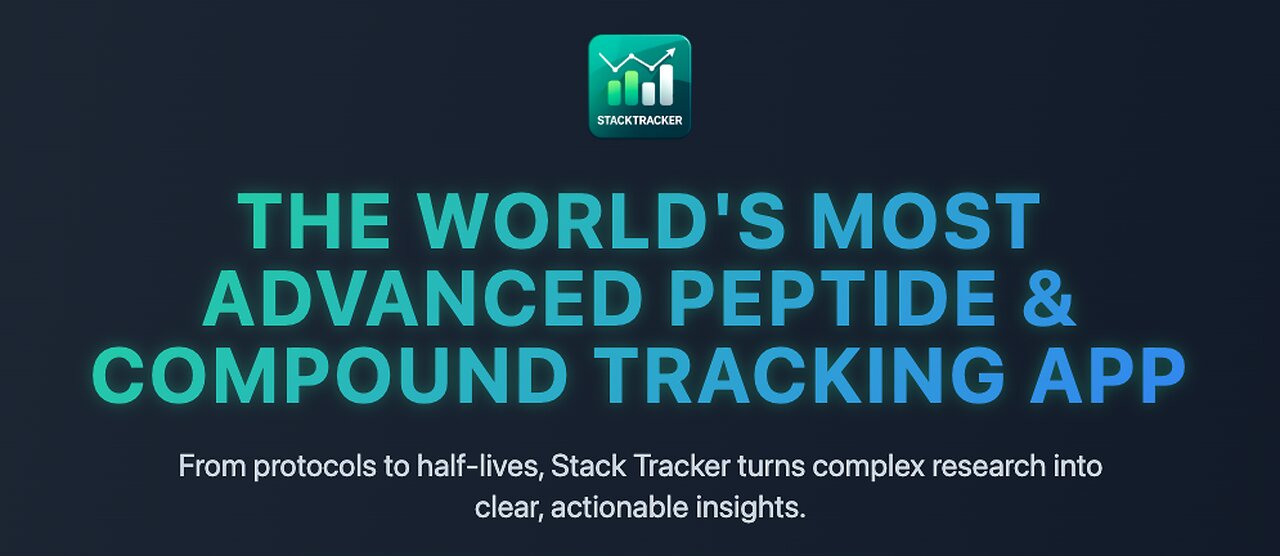 STACKTRACKER

THE WORLD'S MOST ADVANCED PEPTIDE & COMPOUND TRACKING APP

From protocols to half-lives, Stack Tracker turns complex research into clear, actionable insights.